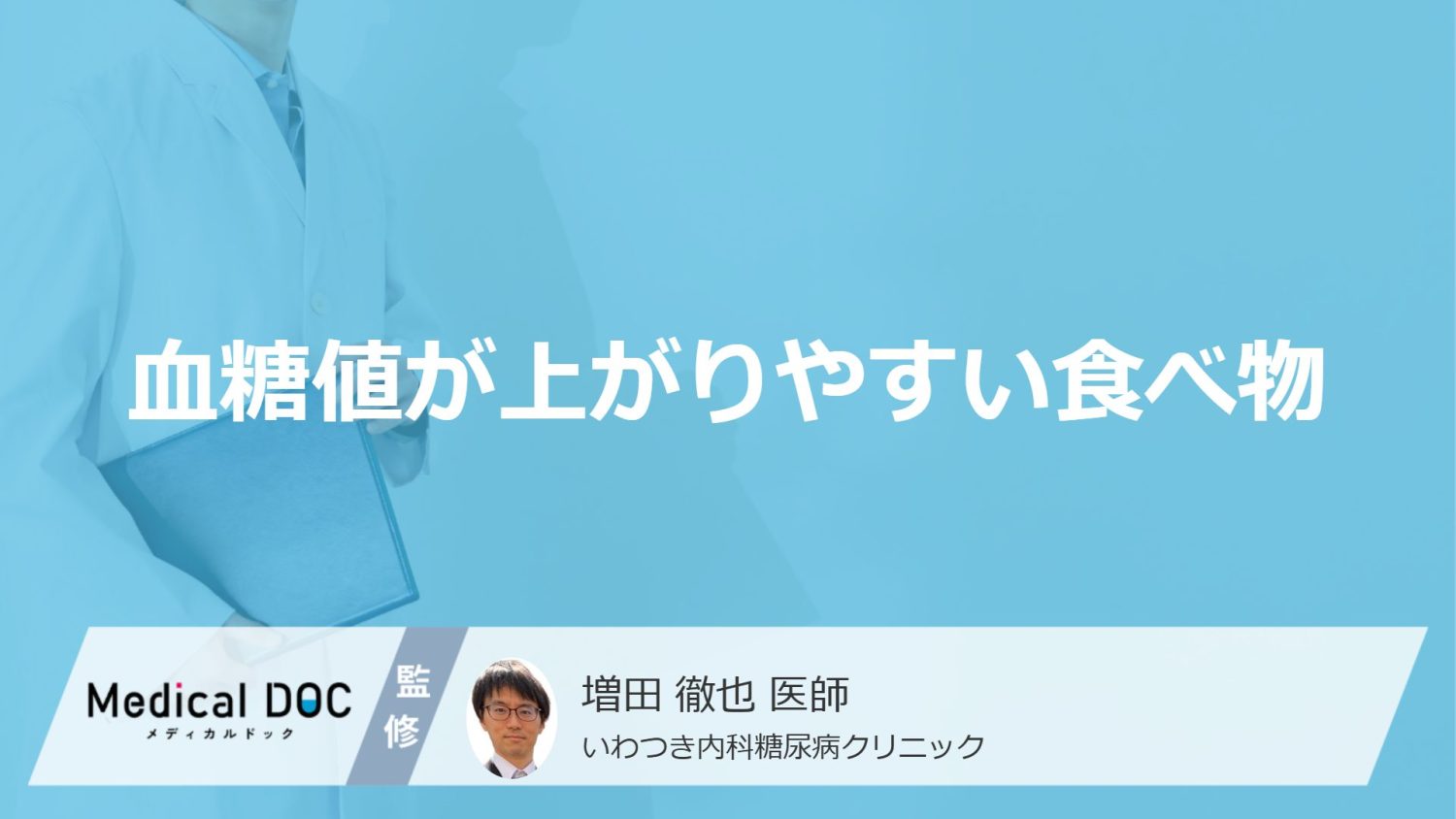 血糖値が上がりやすい食べ物

Medical DOC
メディカルドック

監修

増田 徹也 医師
いわつき内科糖尿病クリニック